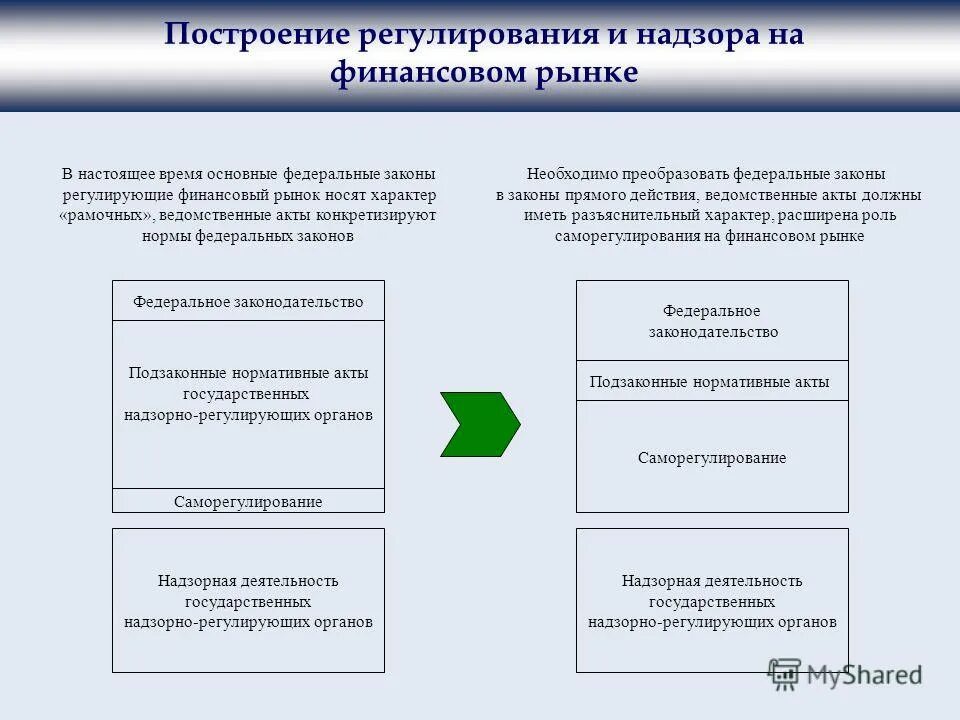 Построение регулирования и надзора на финансовом рынке

В настоящее время основные федеральные законы регулирующие финансовый рынок носят характер «рамочных», ведомственные акты конкретизируют нормы федеральных законов

Федеральное законодательство

Подзаконные нормативные акты государственных надзорно-регулирующих органов

Саморегулирование

Надзорная деятельность государственных надзорно-регулирующих органов

Необходимо преобразовать федеральные законы в законы прямого действия, ведомственные акты должны иметь разъяснительный характер, расширена роль саморегулирования на финансовом рынке

Федеральное законодательство

Подзаконные нормативные акты

Саморегулирование

Надзорная деятельность государственных надзорно-регулирующих органов

MyShared